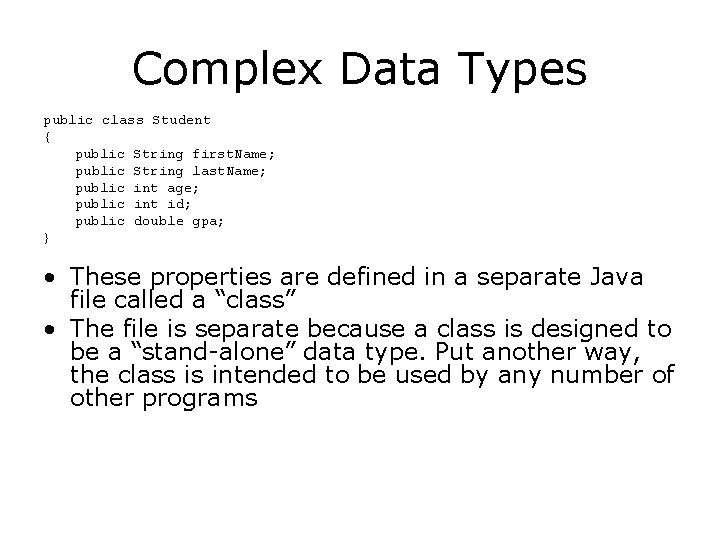 Complex Data Types

public class Student
{
    public String firstName;
    public String lastName;
    public int age;
    public int id;
    public double gpa;
}

• These properties are defined in a separate Java file called a “class”
• The file is separate because a class is designed to be a “stand-alone” data type. Put another way, the class is intended to be used by any number of other programs